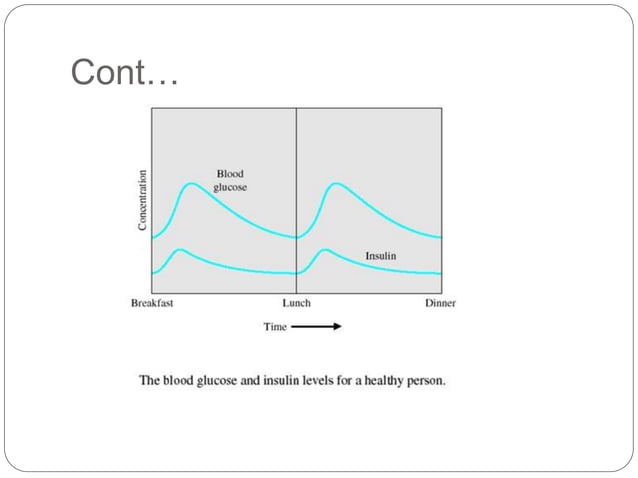 Cont…

Concentration

Blood glucose

Insulin

Breakfast

Lunch

Dinner

Time

The blood glucose and insulin levels for a healthy person.